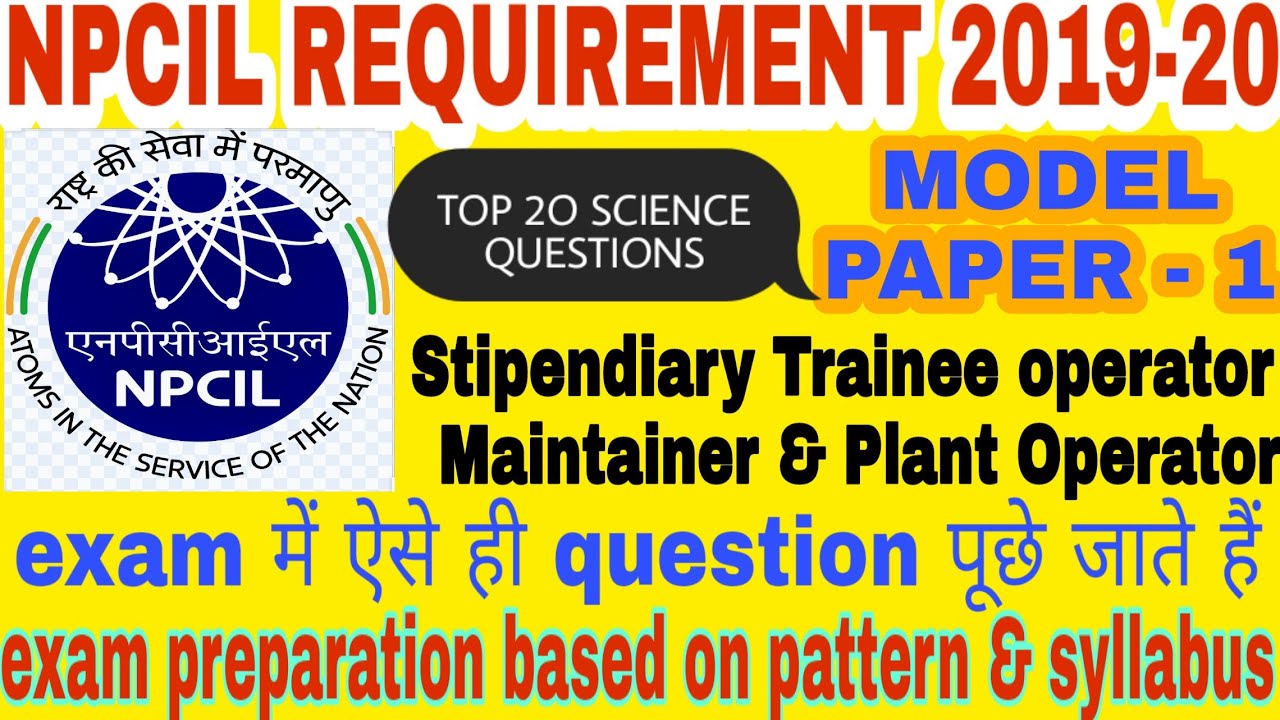 NPCIL REQUIREMENT 2019-20

राष्ट्र की सेवा में परमाणु

एनपीसीआईएल
NPCIL

ATOMS IN THE SERVICE OF THE NATION

TOP 20 SCIENCE QUESTIONS

MODEL PAPER - 1

Stipendiary Trainee operator Maintainer & Plant Operator

exam में ऐसे ही question पूछे जाते हैं

exam preparation based on pattern & syllabus